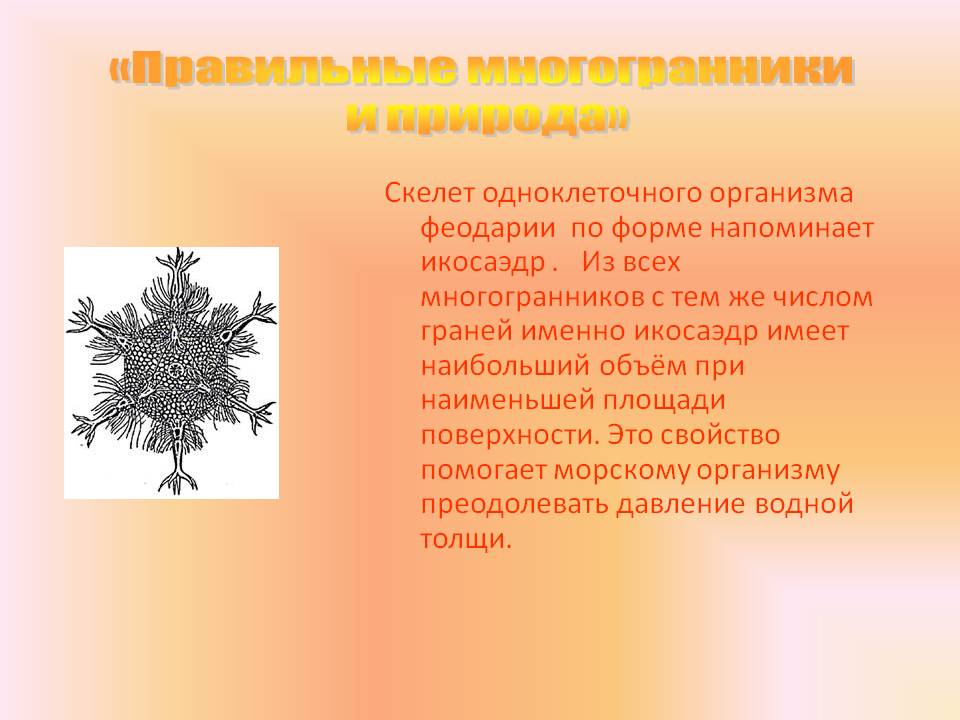 «Правильные многогранники и природа»

Скелет одноклеточного организма феодарии по форме напоминает икосаэдр . Из всех многогранников с тем же числом граней именно икосаэдр имеет наибольший объём при наименьшей площади поверхности. Это свойство помогает морскому организму преодолевать давление водной толщи.